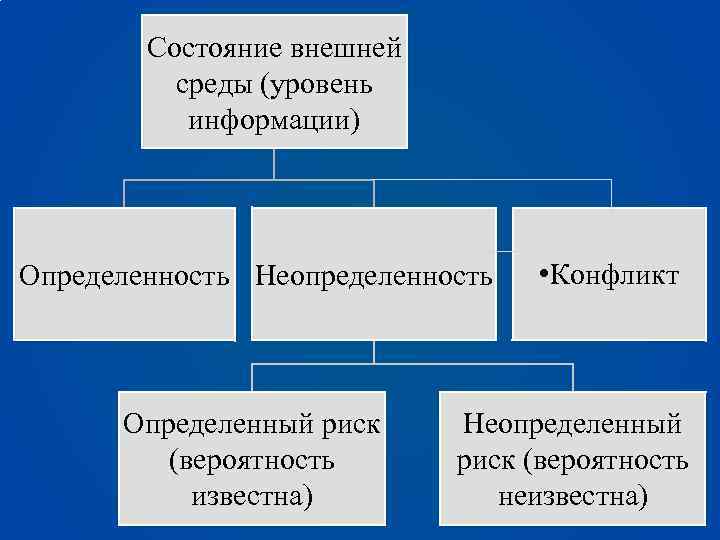 Состояние внешней среды (уровень информации)

Определенность

Неопределенность

•Конфликт

Определенный риск (вероятность известна)

Неопределенный риск (вероятность неизвестна)